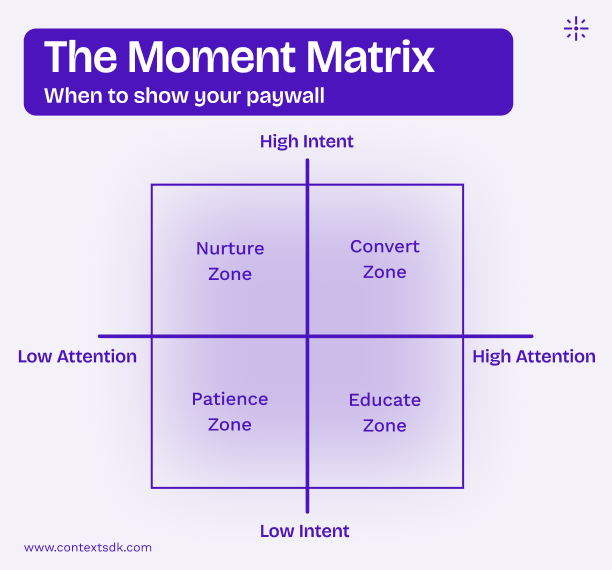 The Moment Matrix
When to show your paywall

High Intent

Nurture Zone

Convert Zone

Low Attention

High Attention

Patience Zone

Educate Zone

Low Intent

www.contextsdk.com